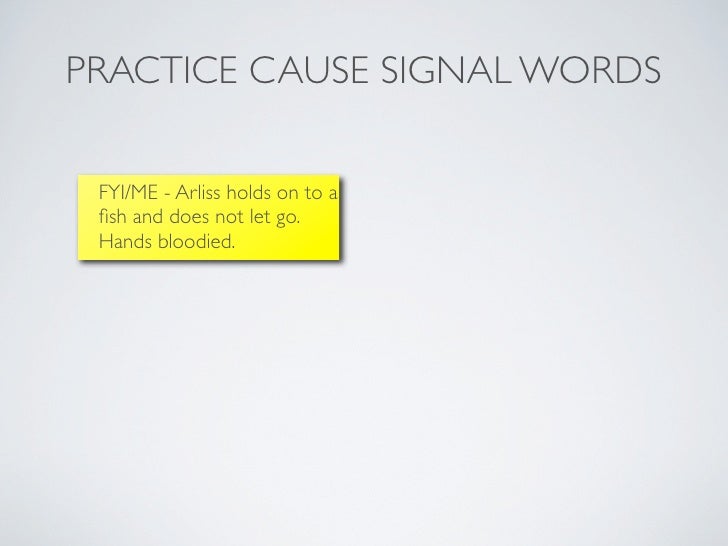 PRACTICE CAUSE SIGNAL WORDS

FYI/ME - Arliss holds on to a fish and does not let go. Hands bloodied.